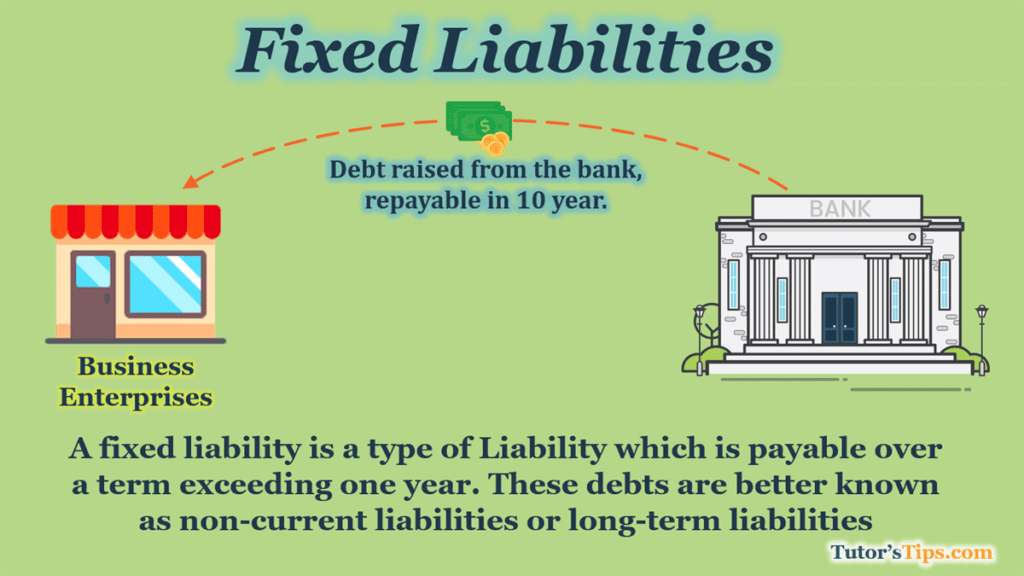 Fixed Liabilities

$

Debt raised from the bank, repayable in 10 year.

BANK

Business Enterprises

A fixed liability is a type of Liability which is payable over a term exceeding one year. These debts are better known as non-current liabilities or long-term liabilities

Tutor'sTips.com